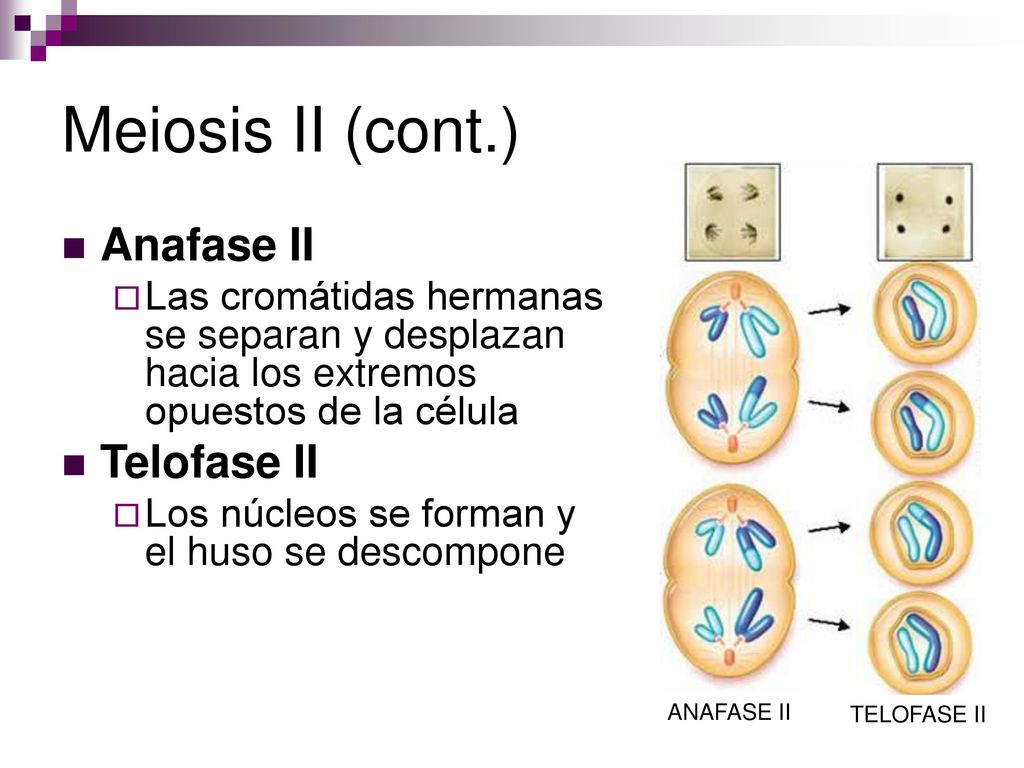 Meiosis II (cont.)

Anafase II

Las cromátidas hermanas se separan y desplazan hacia los extremos opuestos de la célula

Telofase II

Los núcleos se forman y el huso se descompone

ANAFASE II

TELOFASE II